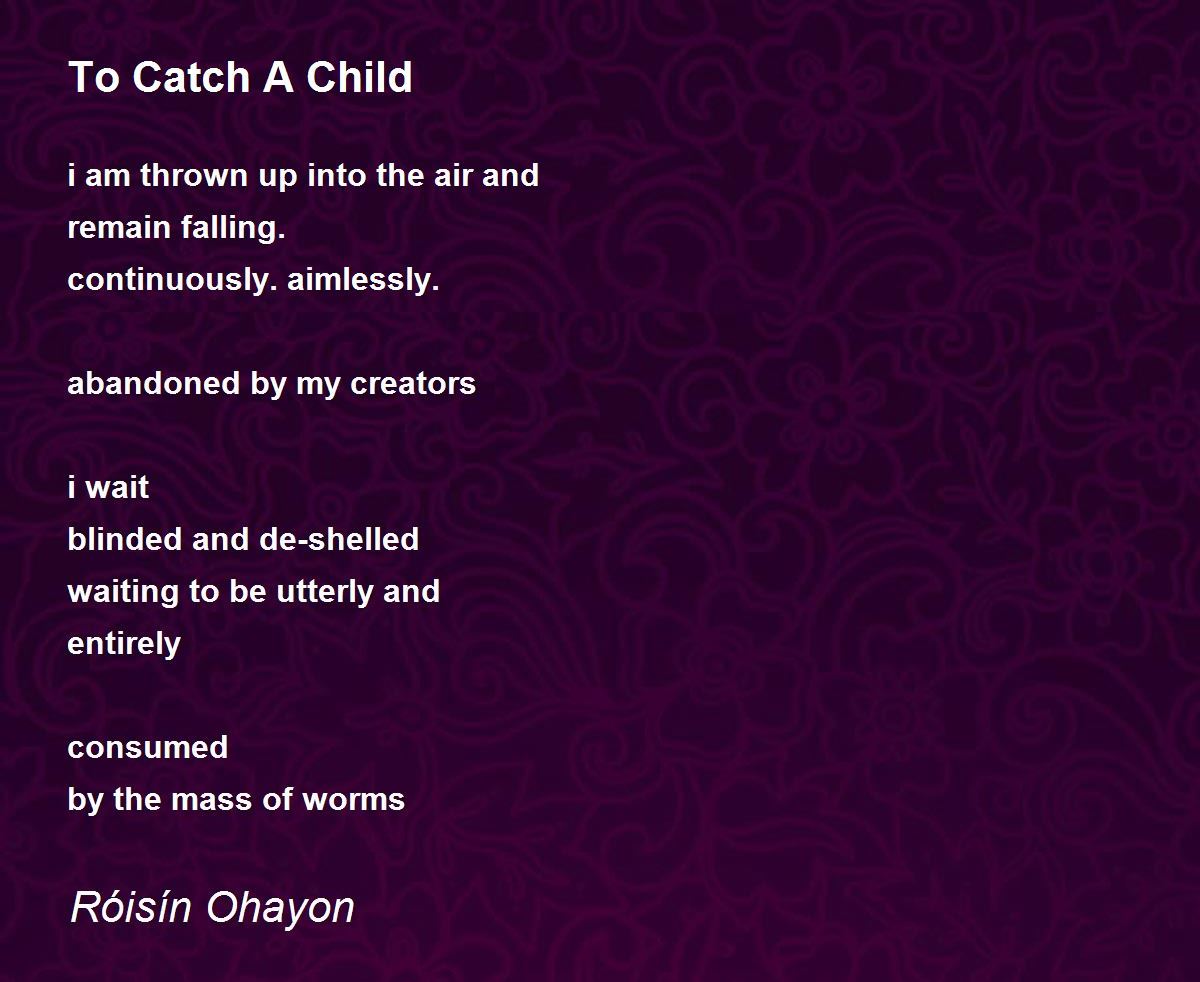 To Catch A Child

i am thrown up into the air and
remain falling.
continuously. aimlessly.

abandoned by my creators

i wait
blinded and de-shelled
waiting to be utterly and
entirely

consumed
by the mass of worms

Róisín Ohayon